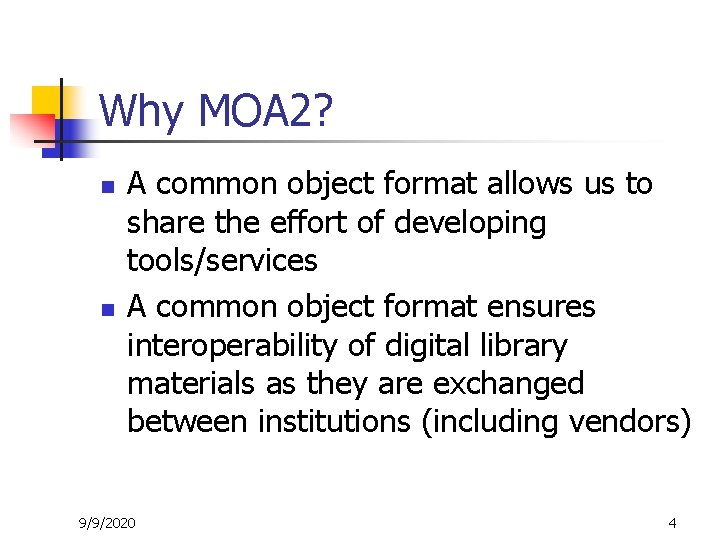 Why MOA2?

- A common object format allows us to share the effort of developing tools/services
- A common object format ensures interoperability of digital library materials as they are exchanged between institutions (including vendors)

9/9/2020

4